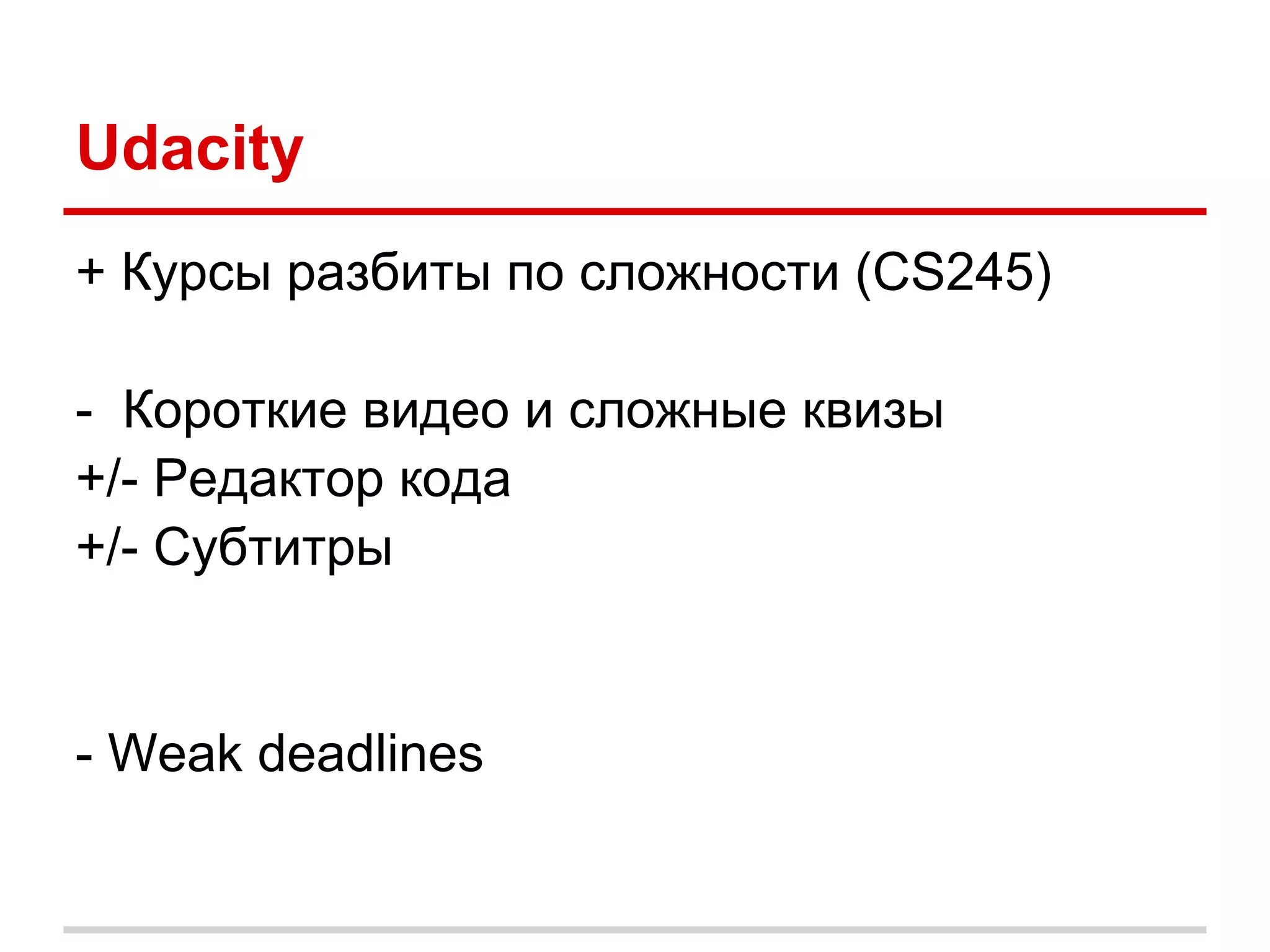 Udacity

+ Курсы разбиты по сложности (CS245)

- Короткие видео и сложные квизы
+/- Редактор кода
+/- Субтитры

- Weak deadlines